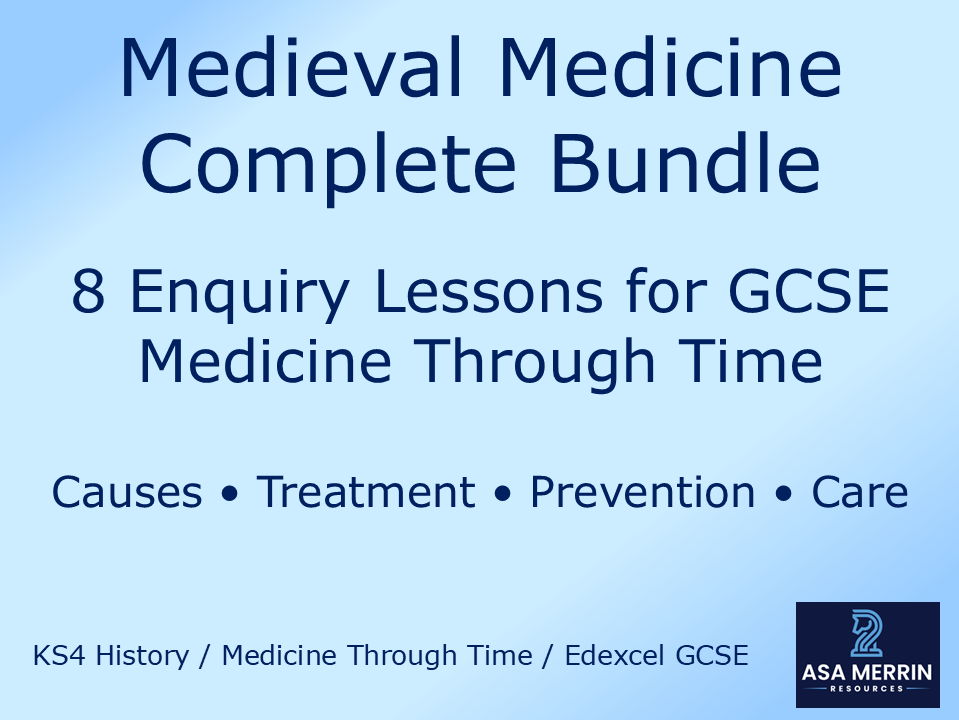 Medieval Medicine Complete Bundle

8 Enquiry Lessons for GCSE Medicine Through Time

Causes • Treatment • Prevention • Care

KS4 History / Medicine Through Time / Edexcel GCSE

ASA MERRIN
RESOURCES